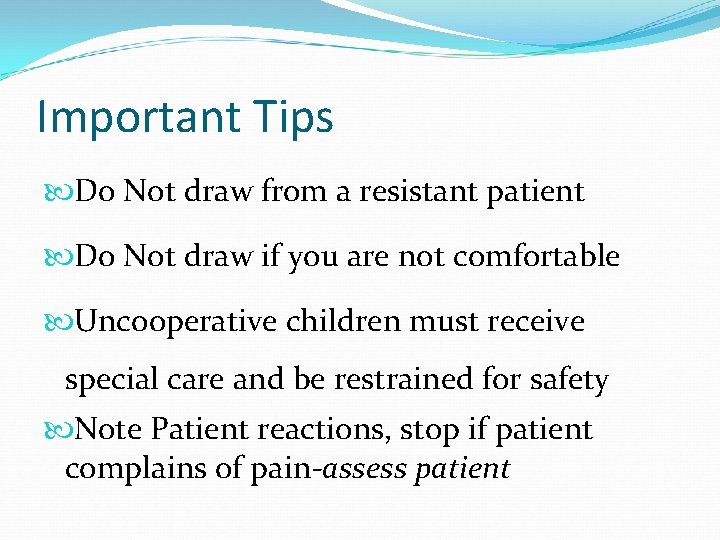 Important Tips

Do Not draw from a resistant patient

Do Not draw if you are not comfortable

Uncooperative children must receive special care and be restrained for safety

Note Patient reactions, stop if patient complains of pain-assess patient